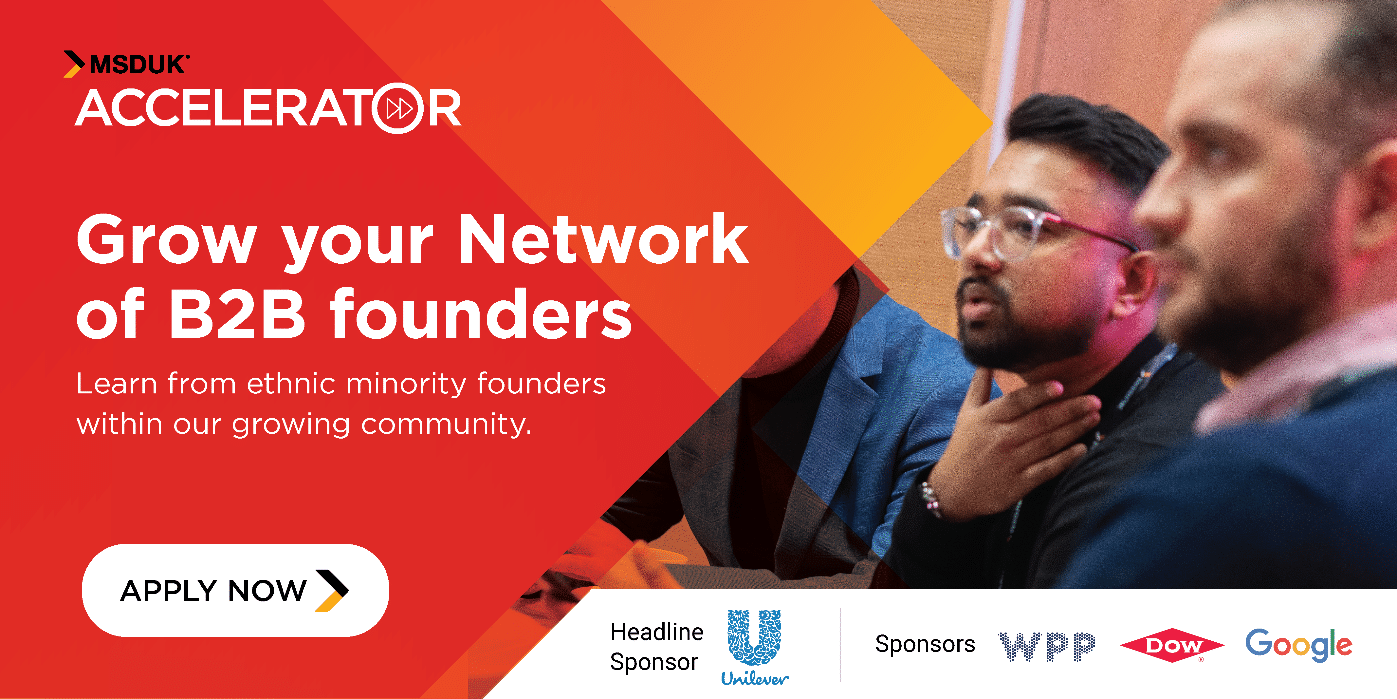 MSDUK
ACCELERATOR

Grow your Network of B2B founders

Learn from ethnic minority founders within our growing community.

APPLY NOW

Headline Sponsor Unilever

Sponsors WPP DOW Google